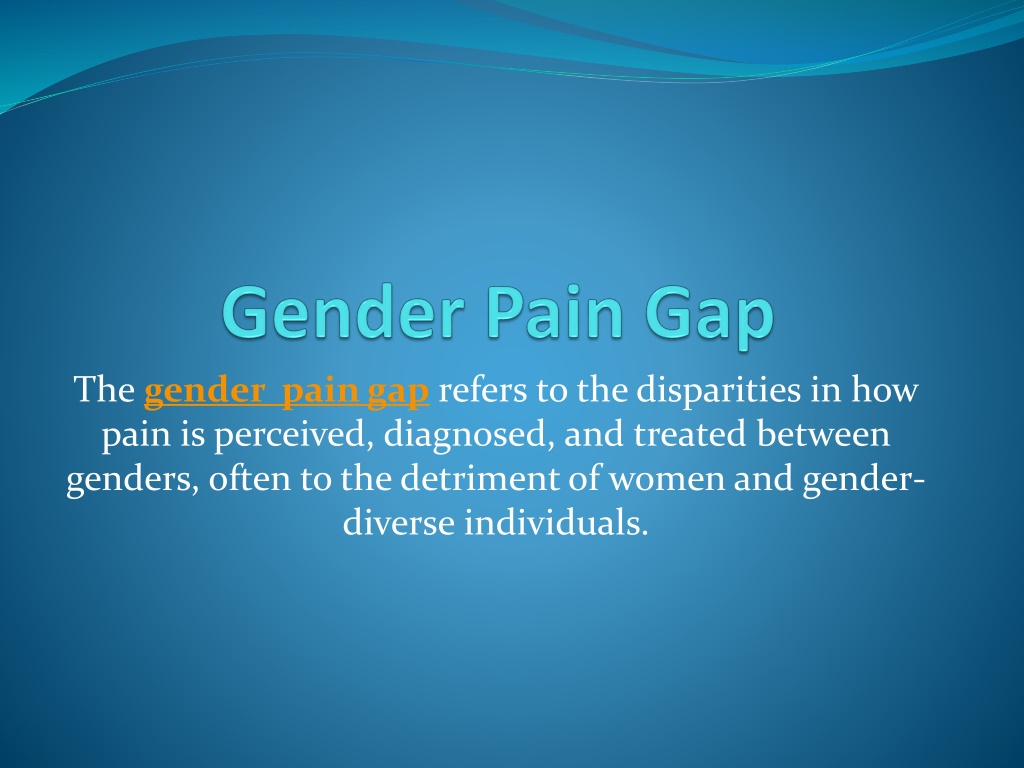 Gender Pain Gap

The gender  pain gap refers to the disparities in how pain is perceived, diagnosed, and treated between genders, often to the detriment of women and gender-diverse individuals.